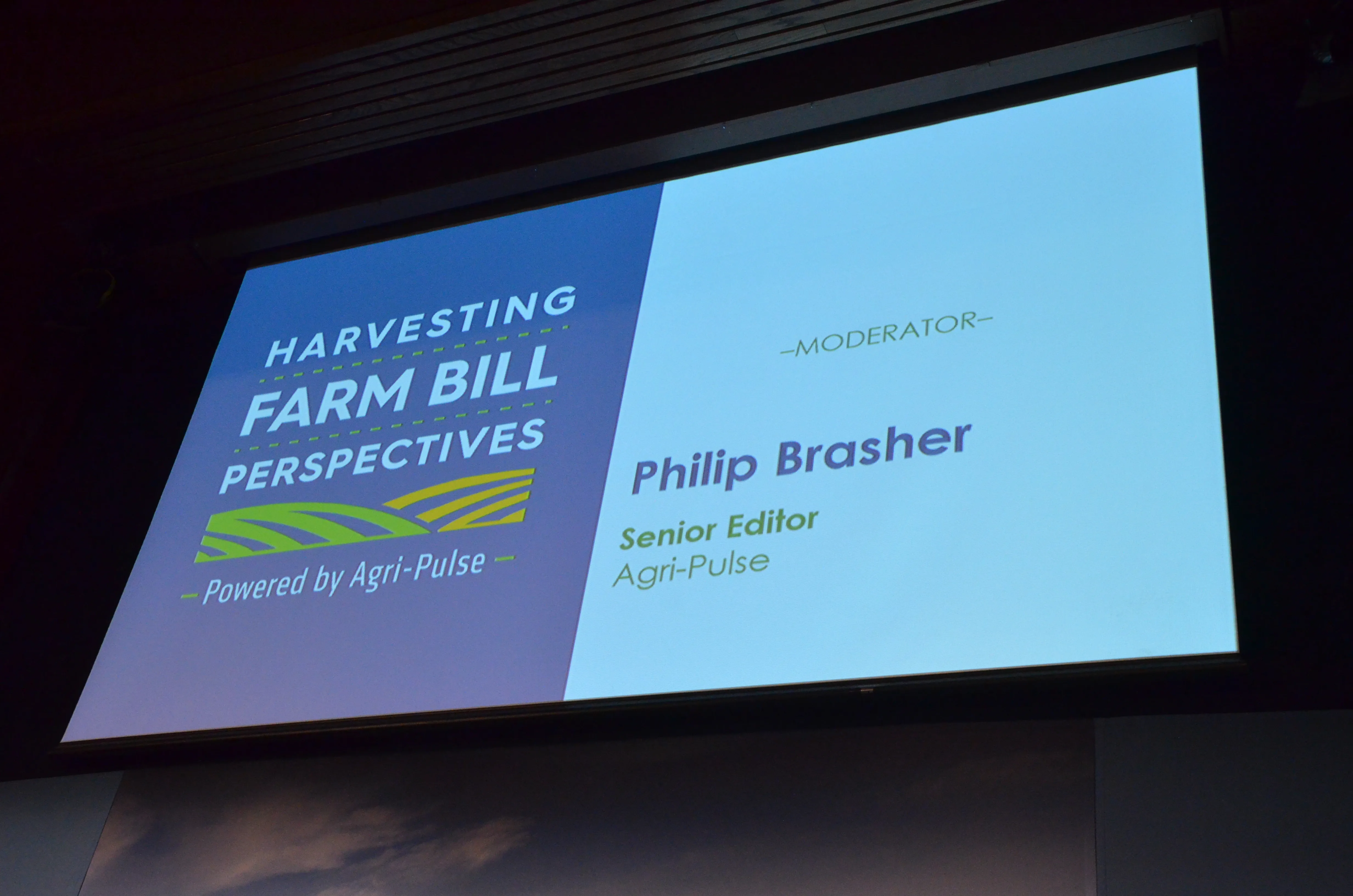 HARVESTING
FARM BILL
PERSPECTIVES

– Powered by Agri-Pulse –

–MODERATOR–

Philip Brasher

Senior Editor
Agri-Pulse